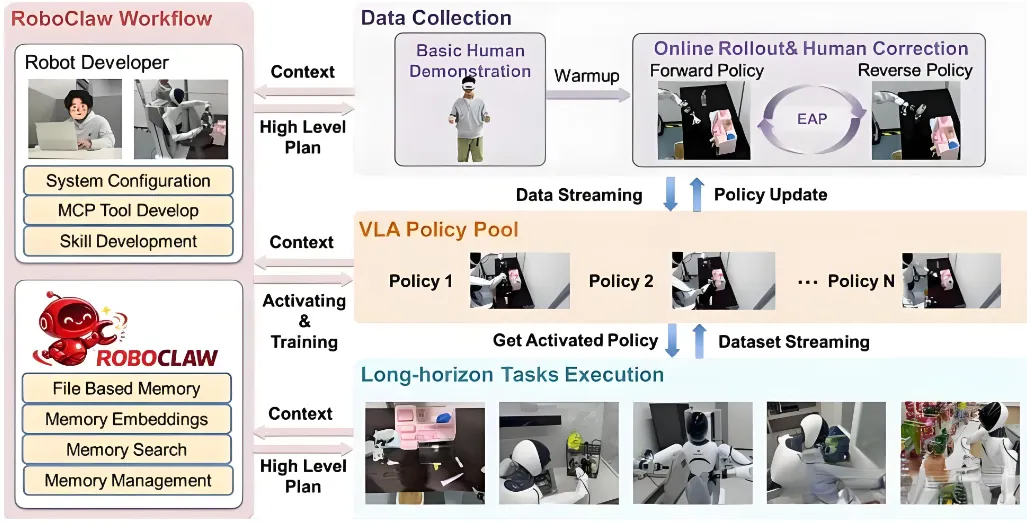 RoboClaw Workflow

Robot Developer

System Configuration

MCP Tool Develop

Skill Development

ROBOCLAW

File Based Memory

Memory Embeddings

Memory Search

Memory Management

Context

High Level Plan

Context

Activating & Training

Context

High Level Plan

Data Collection

Basic Human Demonstration

Warmup

Online Rollout& Human Correction

Forward Policy

Reverse Policy

EAP

Data Streaming

Policy Update

VLA Policy Pool

Policy 1

Policy 2

··· Policy N

Get Activated Policy

Dataset Streaming

Long-horizon Tasks Execution